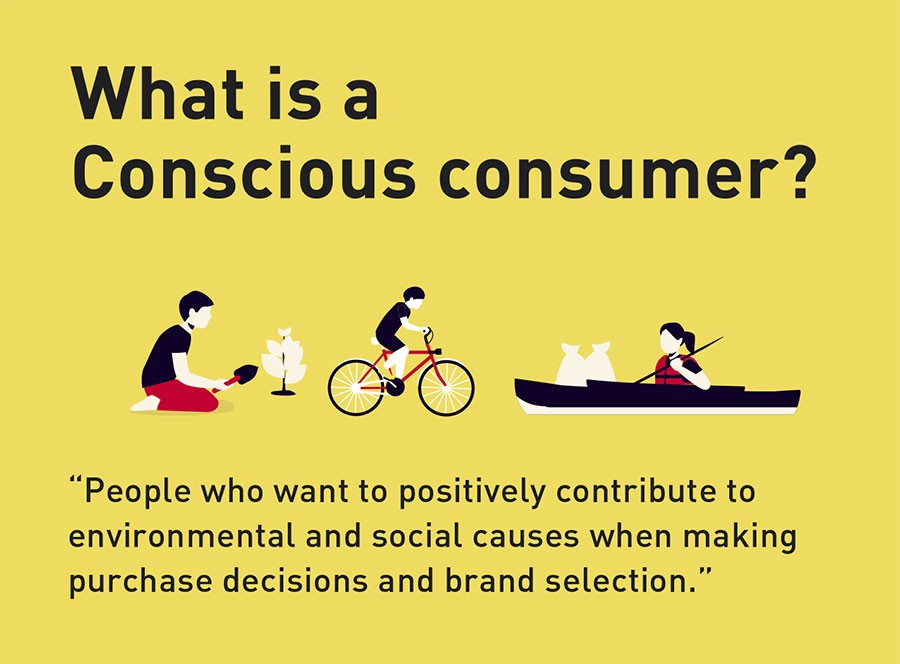 What is a Conscious consumer?

“People who want to positively contribute to environmental and social causes when making purchase decisions and brand selection.”